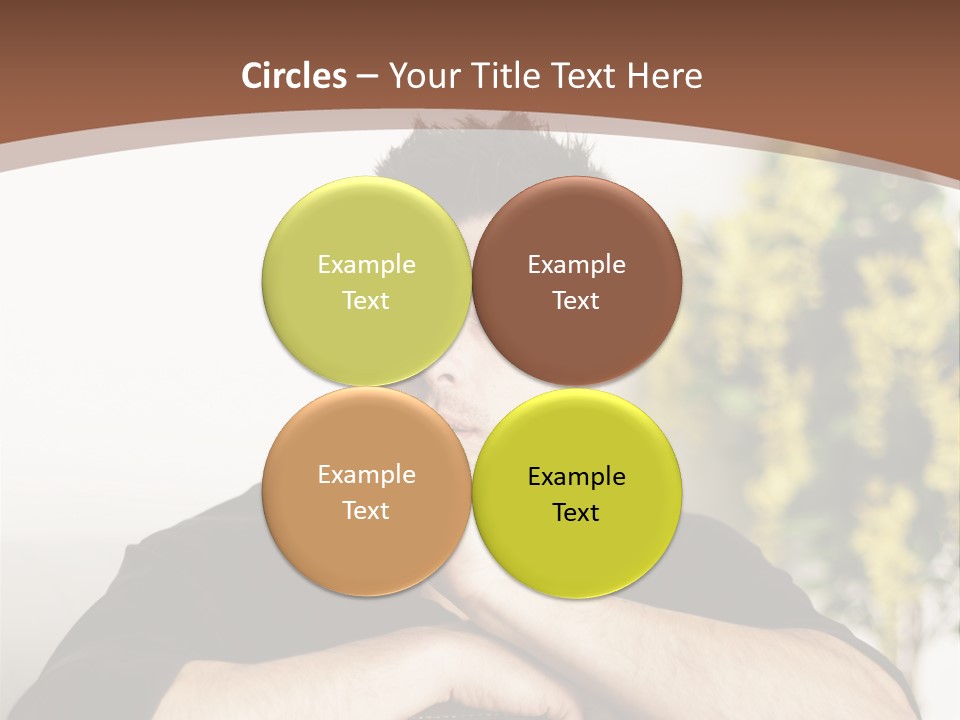 Circles – Your Title Text Here

Example Text

Example Text

Example Text

Example Text